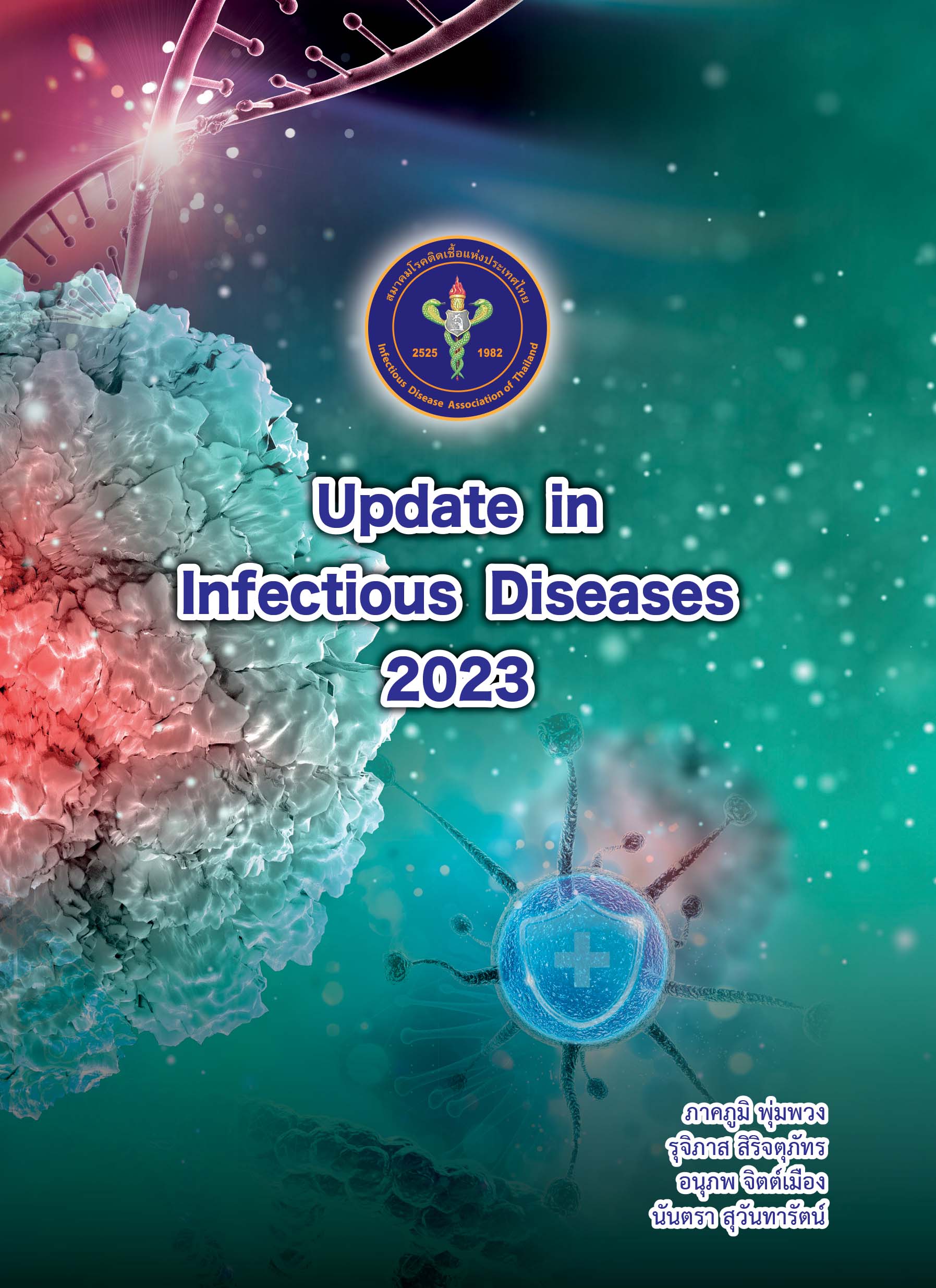 สมาคมโรคติดเชื้อแห่งประเทศไทย
2525 1982
Infectious Disease Association of Thailand

Update in Infectious Diseases 2023

ภาคภูมิ พุ่มพวง
รุจิภาส สิริจตุภัทร
อนุภพ จิตต์เมือง
นันตรา สุวันทารัตน์